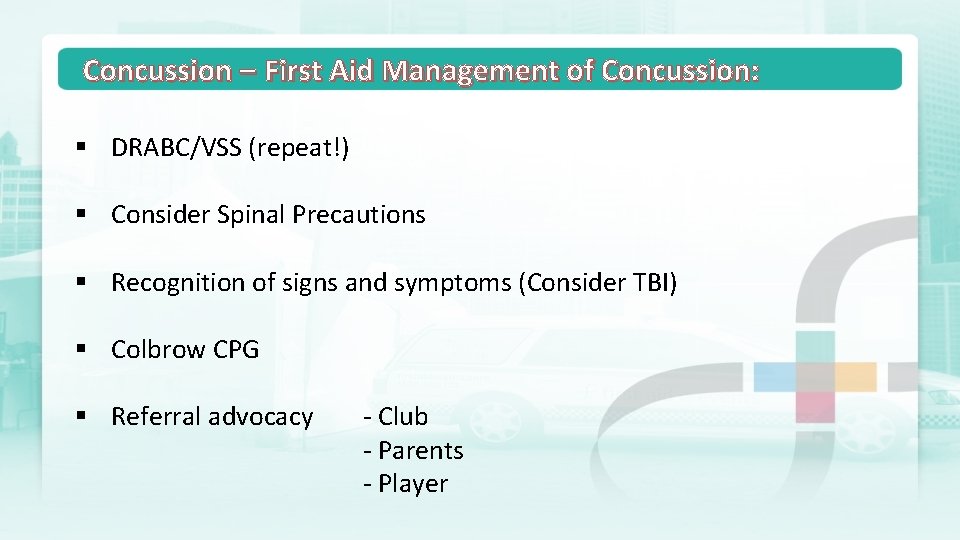 Concussion – First Aid Management of Concussion:

▪ DRABC/VSS (repeat!)

▪ Consider Spinal Precautions

▪ Recognition of signs and symptoms (Consider TBI)

▪ Colbrow CPG

▪ Referral advocacy - Club
- Parents
- Player